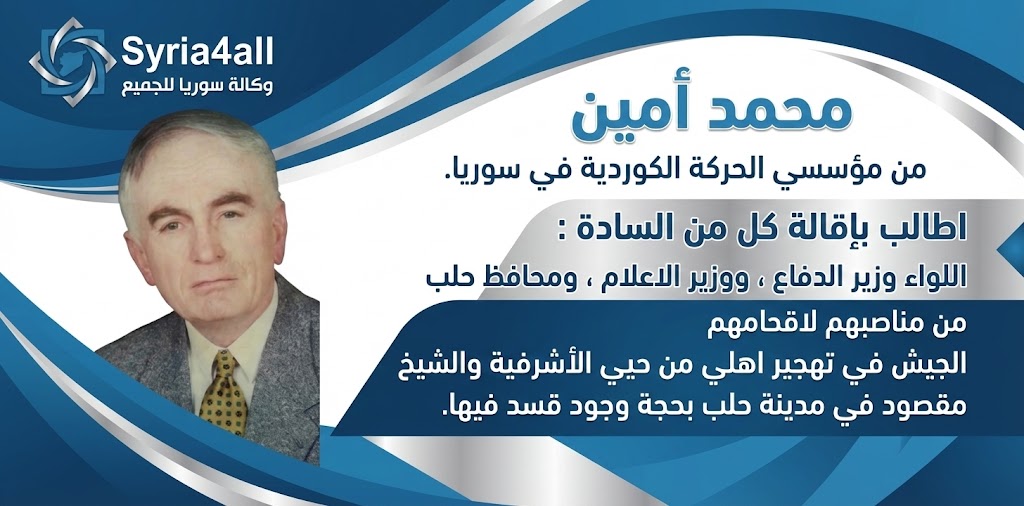 Syria4all
وكالة سوريا للجميع

محمد أمين

من مؤسسي الحركة الكوردية في سوريا.

اطالب بإقالة كل من السادة :

اللواء وزير الدفاع ، ووزير الاعلام ، ومحافظ حلب

من مناصبهم لاقحامهم
الجيش في تهجير اهلي من حيي الأشرفية والشيخ
مقصود في مدينة حلب بحجة وجود قسد فيها.